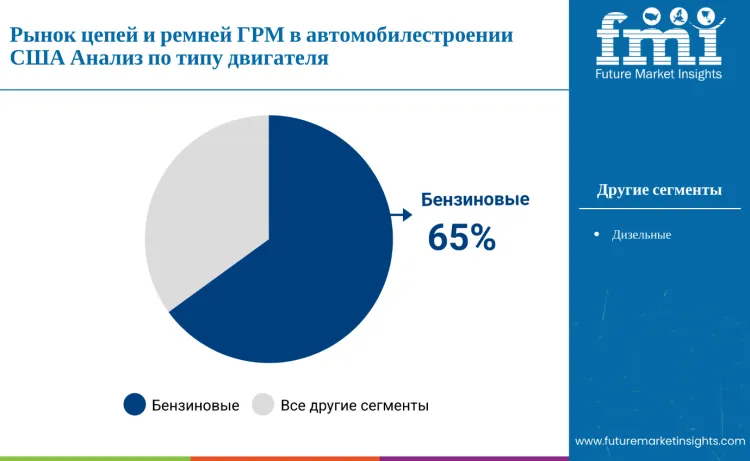 Рынок цепей и ремней ГРМ в автомобилестроении США Анализ по типу двигателя

fmi
Future Market Insights

Бензиновые
65%

Бензиновые
Все другие сегменты

Другие сегменты

• Дизельные

www.futuremarketinsights.com